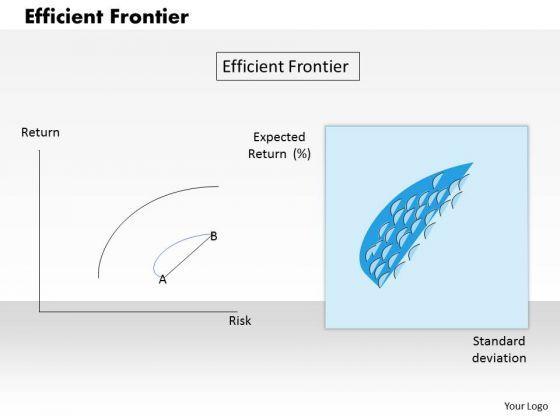 Efficient Frontier

Efficient Frontier

Return

B

A

Risk

Expected Return (%)

Standard deviation

Your Logo